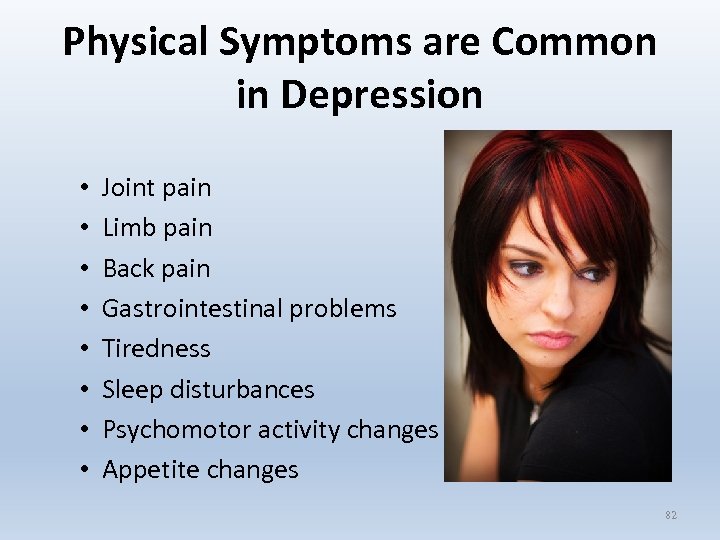 Physical Symptoms are Common in Depression

• Joint pain
• Limb pain
• Back pain
• Gastrointestinal problems
• Tiredness
• Sleep disturbances
• Psychomotor activity changes
• Appetite changes

82